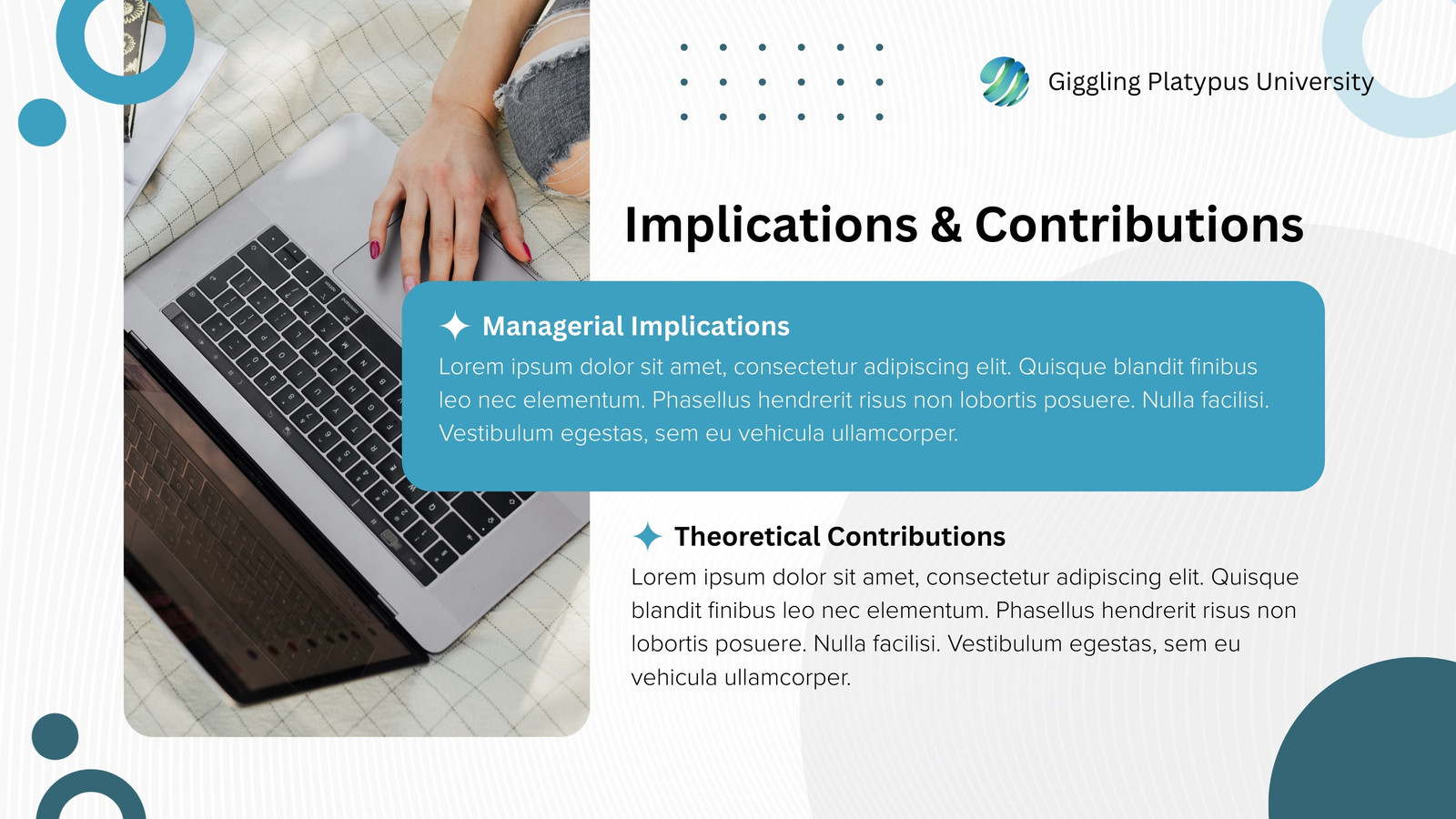 Giggling Platypus University

Implications & Contributions

Managerial Implications
Lorem ipsum dolor sit amet, consectetur adipiscing elit. Quisque blandit finibus leo nec elementum. Phasellus hendrerit risus non lobortis posuere. Nulla facilisi. Vestibulum egestas, sem eu vehicula ullamcorper.

Theoretical Contributions
Lorem ipsum dolor sit amet, consectetur adipiscing elit. Quisque blandit finibus leo nec elementum. Phasellus hendrerit risus non lobortis posuere. Nulla facilisi. Vestibulum egestas, sem eu vehicula ullamcorper.